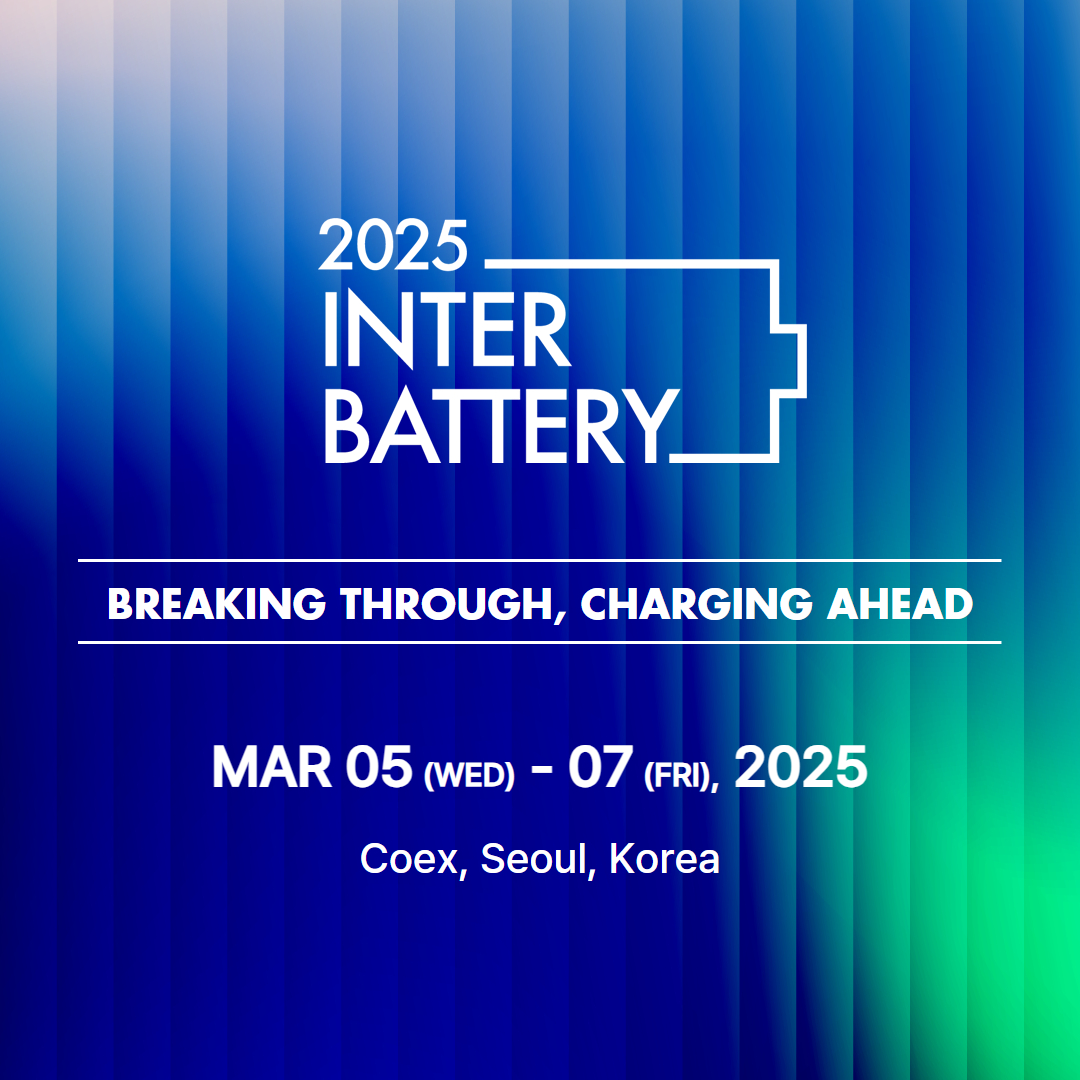 2025
INTER
BATTERY

BREAKING THROUGH, CHARGING AHEAD

MAR 05 (WED) - 07 (FRI), 2025

Coex, Seoul, Korea